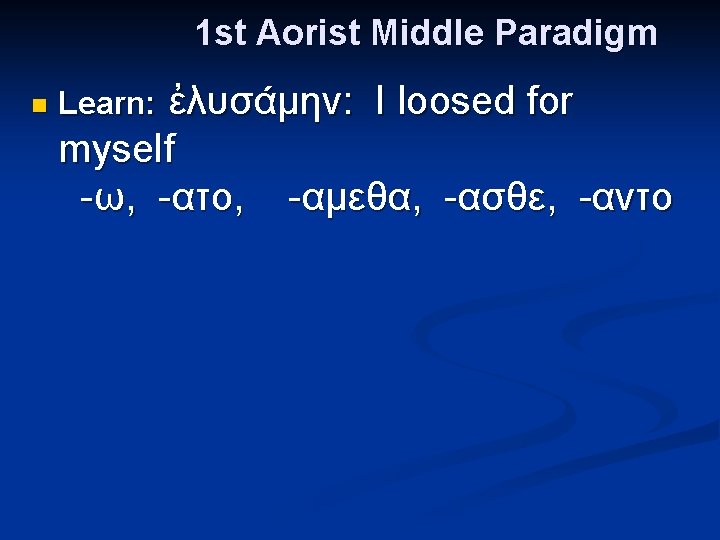 1st Aorist Middle Paradigm

Learn: ἐλυσάμην: I loosed for myself
-ω, -ατο, -αμεθα, -ασθε, -αντο